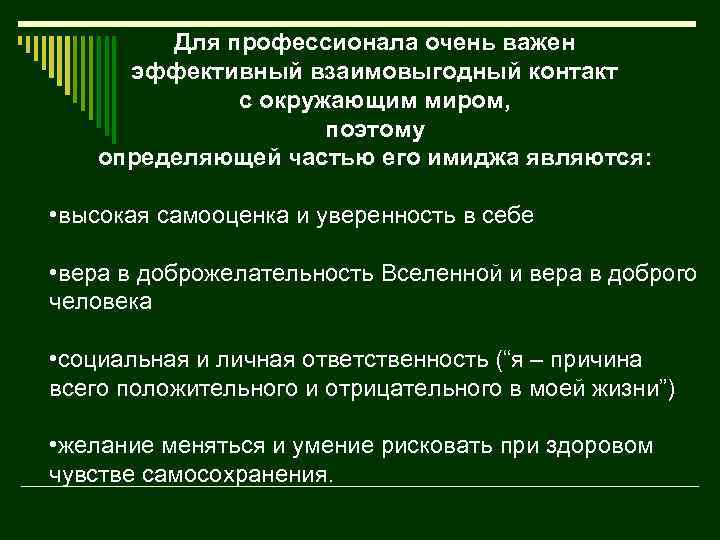 Для профессионала очень важен эффективный взаимовыгодный контакт с окружающим миром, поэтому определяющей частью его имиджа являются:

•высокая самооценка и уверенность в себе

•вера в доброжелательность Вселенной и вера в доброго человека

•социальная и личная ответственность (“я – причина всего положительного и отрицательного в моей жизни”)

•желание меняться и умение рисковать при здоровом чувстве самосохранения.